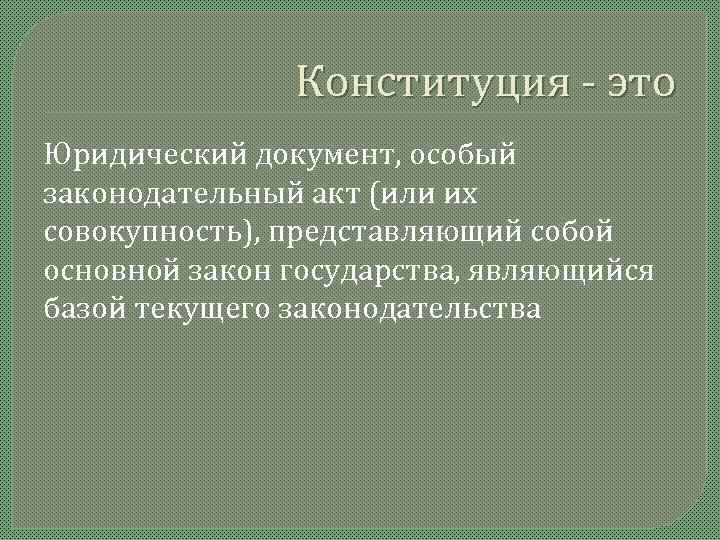 Конституция - это

Юридический документ, особый законодательный акт (или их совокупность), представляющий собой основной закон государства, являющийся базой текущего законодательства